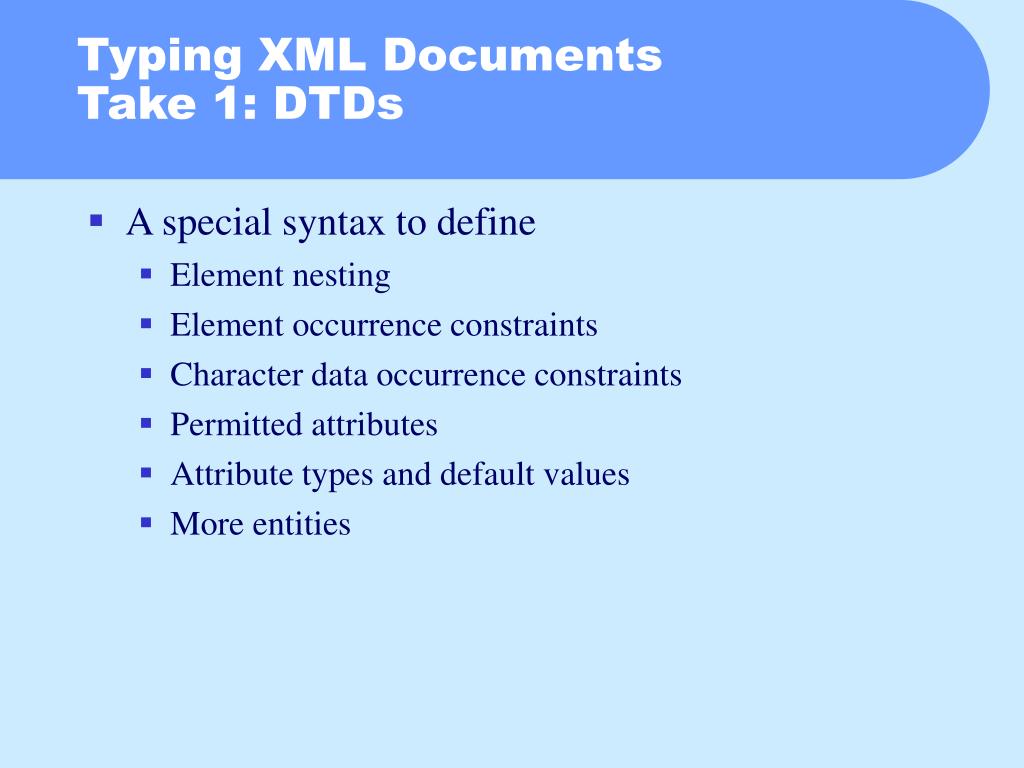 Typing XML Documents
Take 1: DTDs

- A special syntax to define
  - Element nesting
  - Element occurrence constraints
  - Character data occurrence constraints
  - Permitted attributes
  - Attribute types and default values
  - More entities